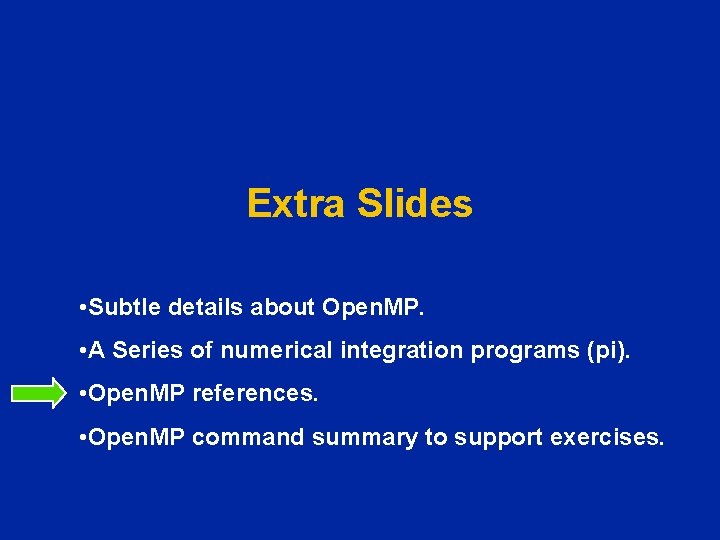 Extra Slides

•Subtle details about OpenMP.

•A Series of numerical integration programs (pi).

•OpenMP references.

•OpenMP command summary to support exercises.